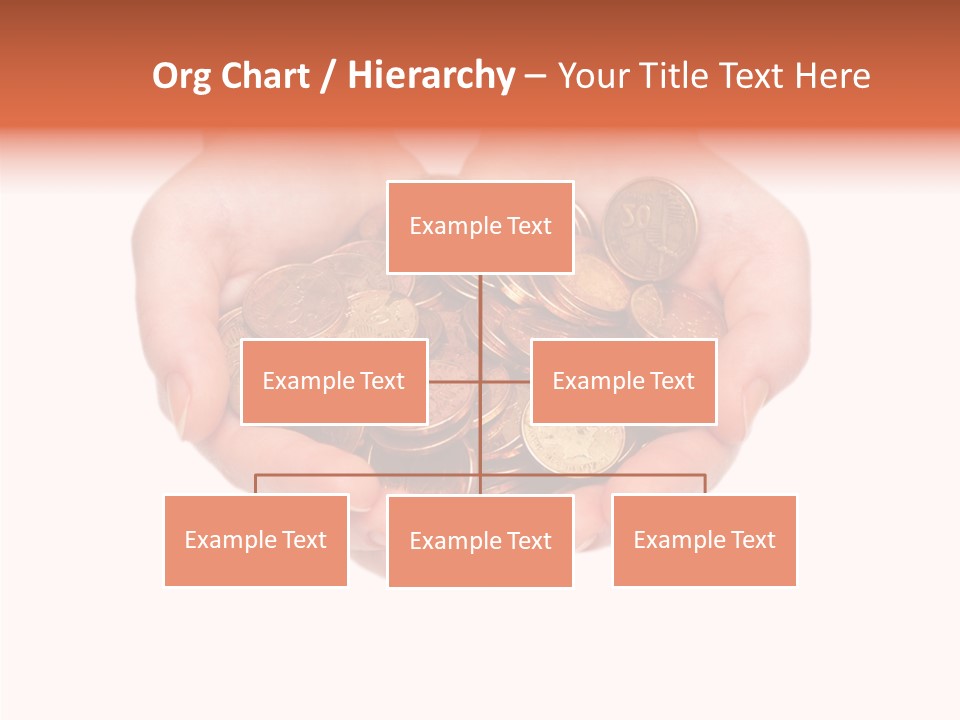 Org Chart / Hierarchy – Your Title Text Here

Example Text

Example Text

Example Text

Example Text

Example Text

Example Text